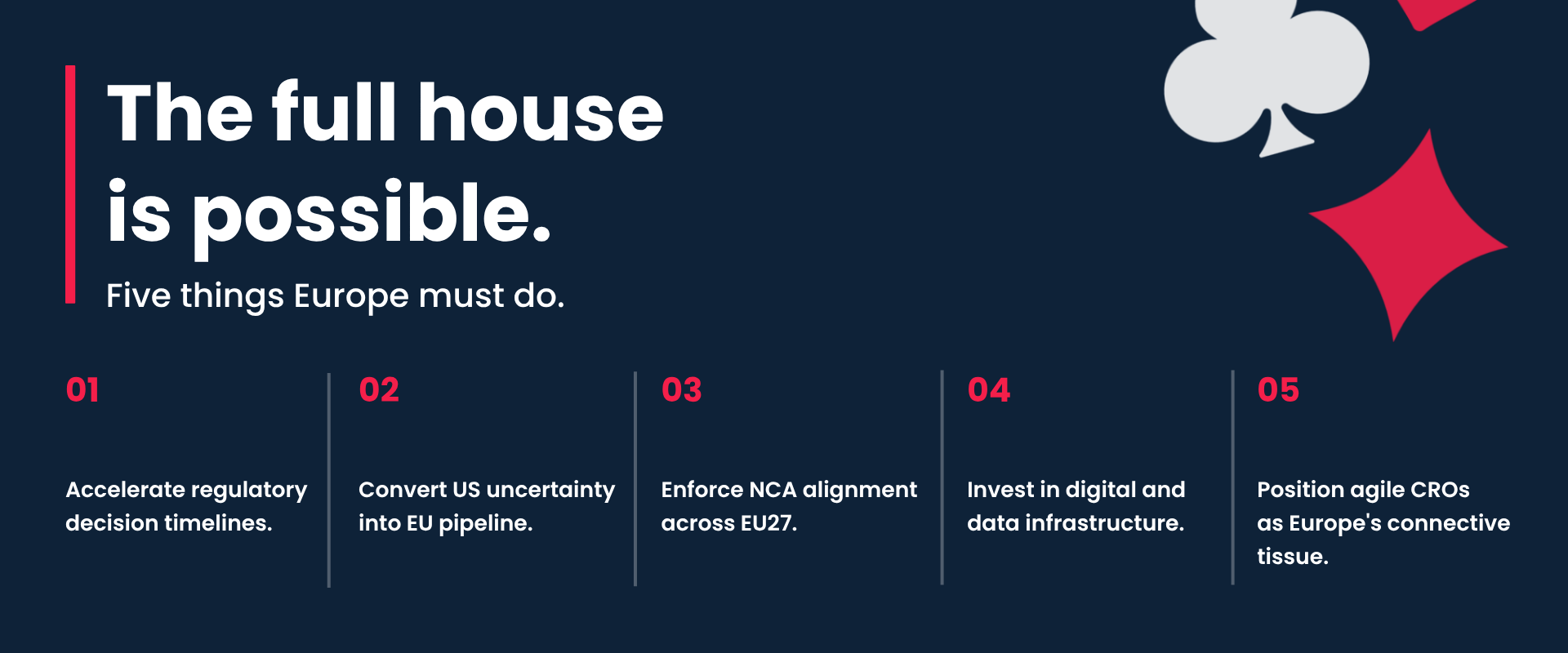 The full house is possible.

Five things Europe must do.

01

Accelerate regulatory decision timelines.

02

Convert US uncertainty into EU pipeline.

03

Enforce NCA alignment across EU27.

04

Invest in digital and data infrastructure.

05

Position agile CROs as Europe's connective tissue.